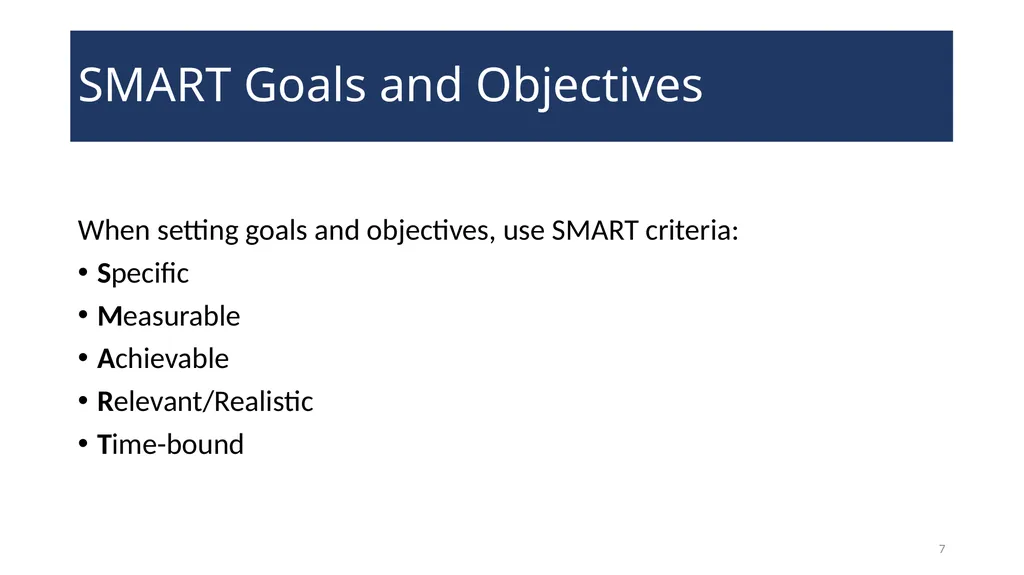 SMART Goals and Objectives

When setting goals and objectives, use SMART criteria:

• Specific
• Measurable
• Achievable
• Relevant/Realistic
• Time-bound

7